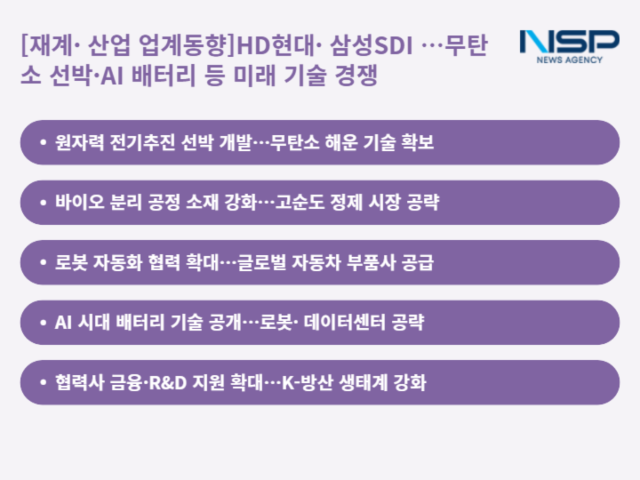 [재계· 산업 업계동향]HD현대· 삼성SDI …무탄소 선박·AI 배터리 등 미래 기술 경쟁

NSP
NEWS AGENCY

• 원자력 전기추진 선박 개발…무탄소 해운 기술 확보

• 바이오 분리 공정 소재 강화…고순도 정제 시장 공략

• 로봇 자동화 협력 확대…글로벌 자동차 부품사 공급

• AI 시대 배터리 기술 공개…로봇· 데이터센터 공략

• 협력사 금융·R&D 지원 확대…K-방산 생태계 강화